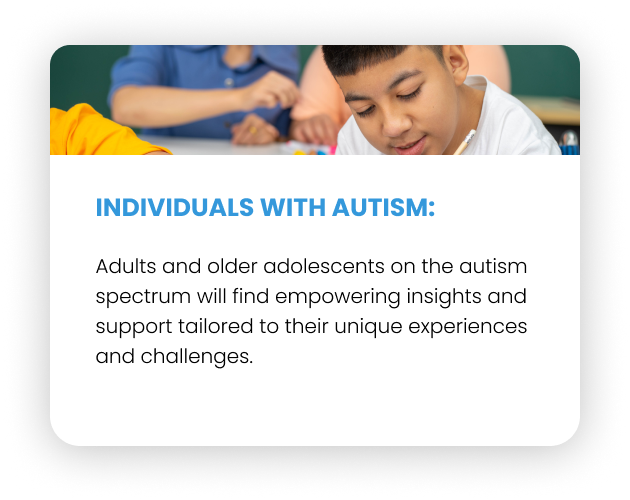 INDIVIDUALS WITH AUTISM:

Adults and older adolescents on the autism spectrum will find empowering insights and support tailored to their unique experiences and challenges.